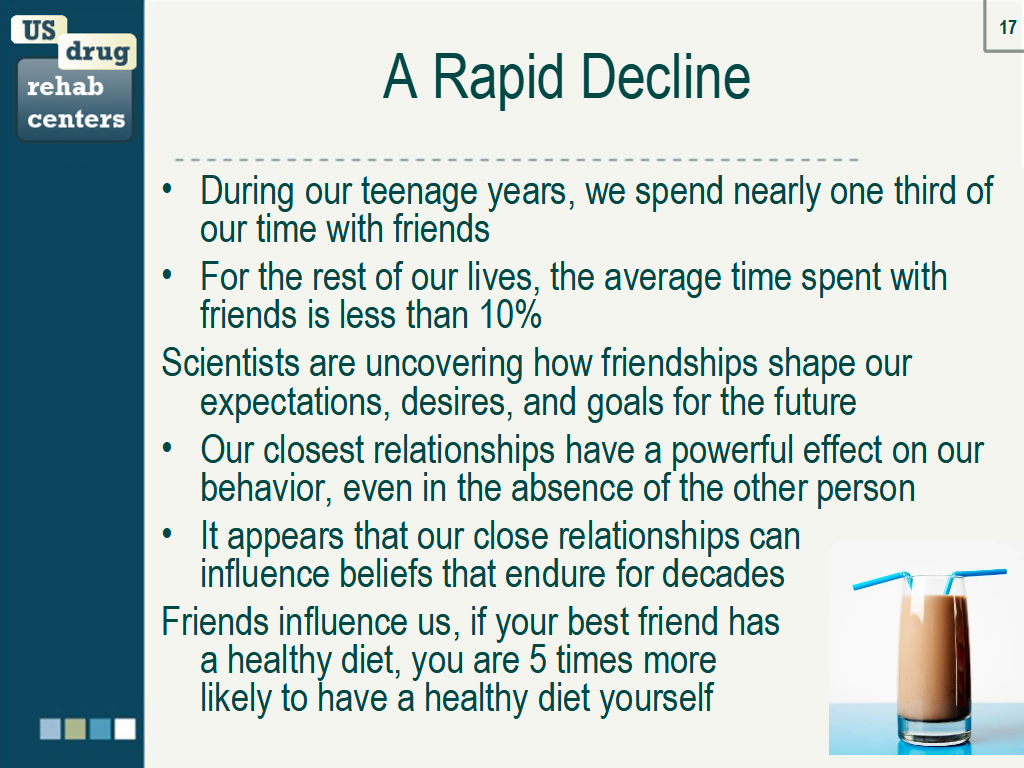 US drug rehab centers

17

A Rapid Decline

• During our teenage years, we spend nearly one third of our time with friends
• For the rest of our lives, the average time spent with friends is less than 10%

Scientists are uncovering how friendships shape our expectations, desires, and goals for the future

• Our closest relationships have a powerful effect on our behavior, even in the absence of the other person
• It appears that our close relationships can influence beliefs that endure for decades

Friends influence us, if your best friend has a healthy diet, you are 5 times more likely to have a healthy diet yourself